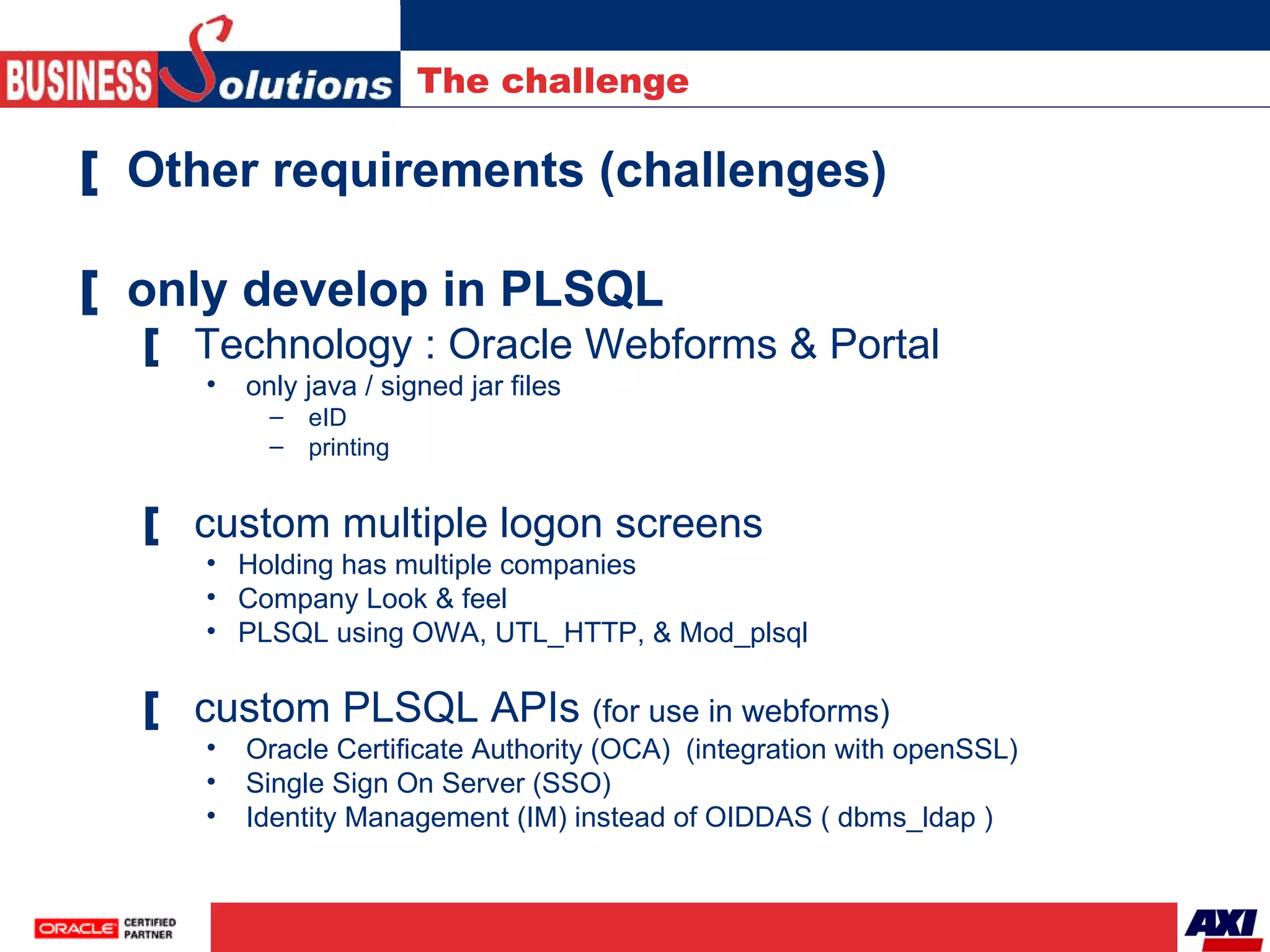 BUSINESS Solutions

The challenge

[ Other requirements (challenges)

[ only develop in PLSQL

[ Technology : Oracle Webforms & Portal

• only java / signed jar files

– eID

– printing

[ custom multiple logon screens

• Holding has multiple companies

• Company Look & feel

• PLSQL using OWA, UTL_HTTP, & Mod_plsql

[ custom PLSQL APIs (for use in webforms)

• Oracle Certificate Authority (OCA) (integration with openSSL)

• Single Sign On Server (SSO)

• Identity Management (IM) instead of OIDDAS ( dbms_ldap )

ORACLE CERTIFIED PARTNER

AXI